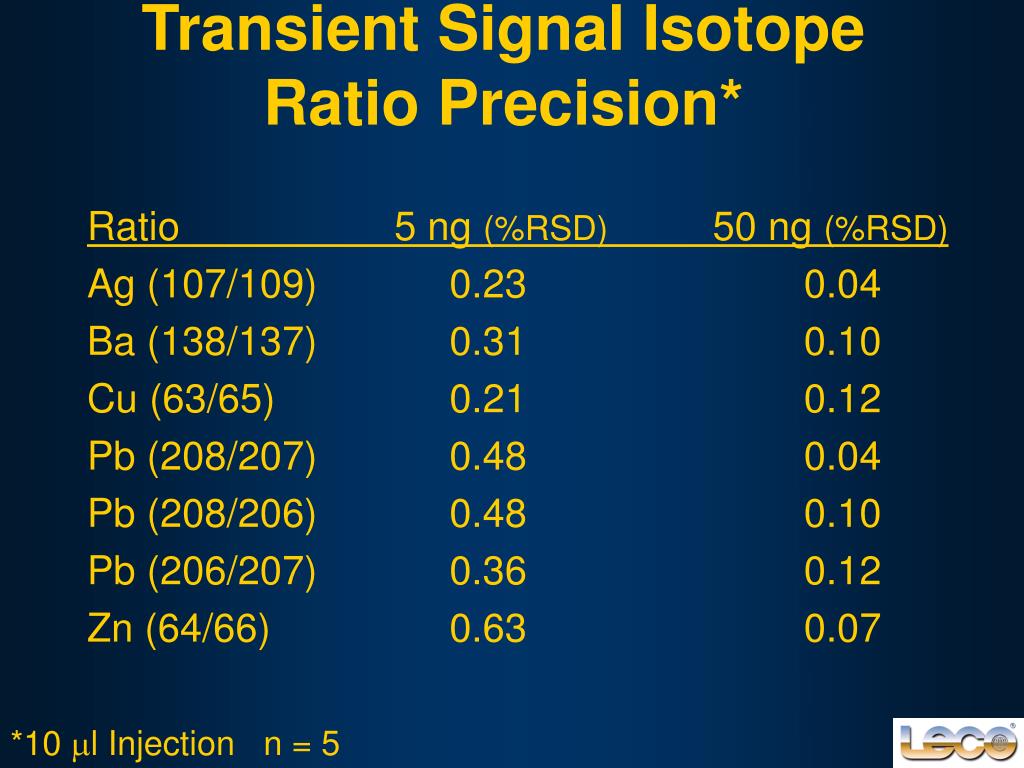 Transient Signal Isotope Ratio Precision*

| Ratio | 5 ng (%RSD) | 50 ng (%RSD) |
|---|---|---|
| Ag (107/109) | 0.23 | 0.04 |
| Ba (138/137) | 0.31 | 0.10 |
| Cu (63/65) | 0.21 | 0.12 |
| Pb (208/207) | 0.48 | 0.04 |
| Pb (208/206) | 0.48 | 0.10 |
| Pb (206/207) | 0.36 | 0.12 |
| Zn (64/66) | 0.63 | 0.07 |

*10 $\mu$l Injection n = 5

LECO